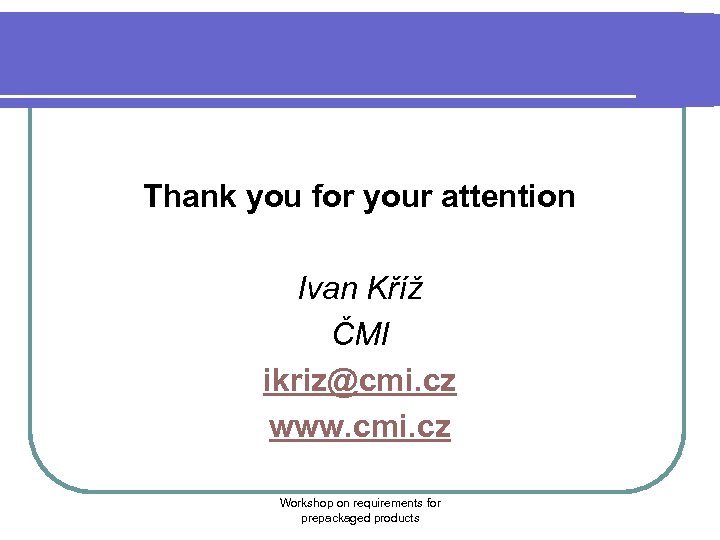 Thank you for your attention

Ivan Kříž

ČMI

ikriz@cmi.cz

www.cmi.cz

Workshop on requirements for prepackaged products